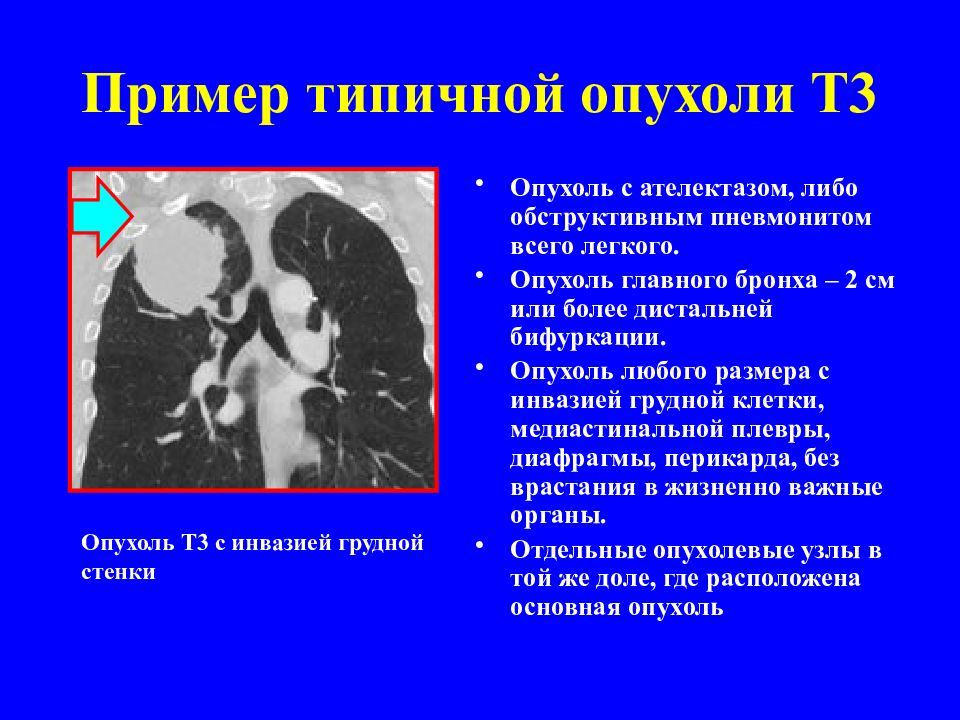 Пример типичной опухоли Т3

Опухоль Т3 с инвазией грудной стенки

• Опухоль с ателектазом, либо обструктивным пневмонитом всего легкого.
• Опухоль главного бронха – 2 см или более дистальней бифуркации.
• Опухоль любого размера с инвазией грудной клетки, медиастинальной плевры, диафрагмы, перикарда, без врастания в жизненно важные органы.
• Отдельные опухолевые узлы в той же доле, где расположена основная опухоль